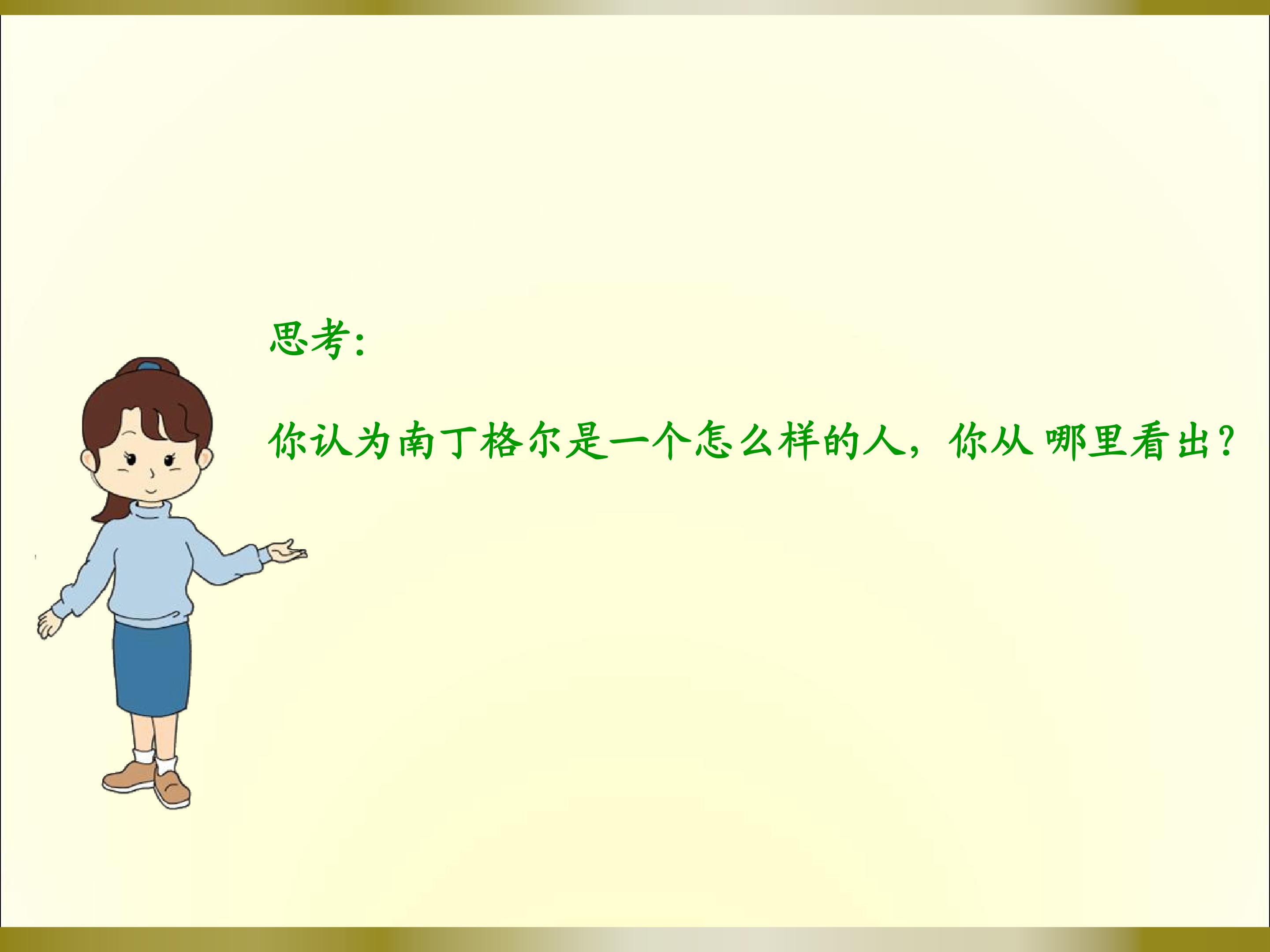 思考:

你认为南丁格尔是一个怎么样的人，你从 哪里看出？